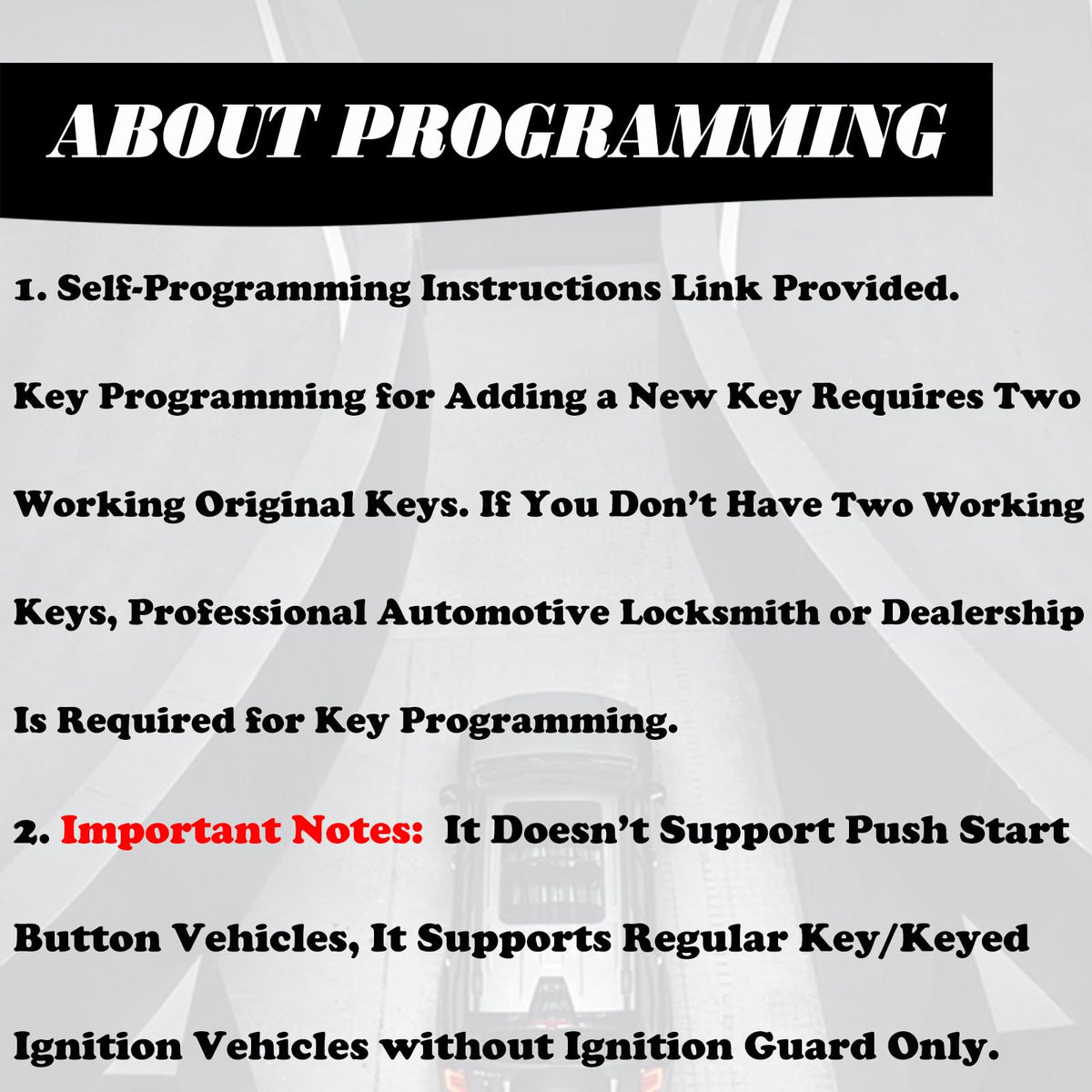 ABOUT PROGRAMMING

1. Self-Programming Instructions Link Provided.

Key Programming for Adding a New Key Requires Two Working Original Keys. If You Don't Have Two Working Keys, Professional Automotive Locksmith or Dealership Is Required for Key Programming.

2. Important Notes: It Doesn't Support Push Start Button Vehicles, It Supports Regular Key/Keyed Ignition Vehicles without Ignition Guard Only.